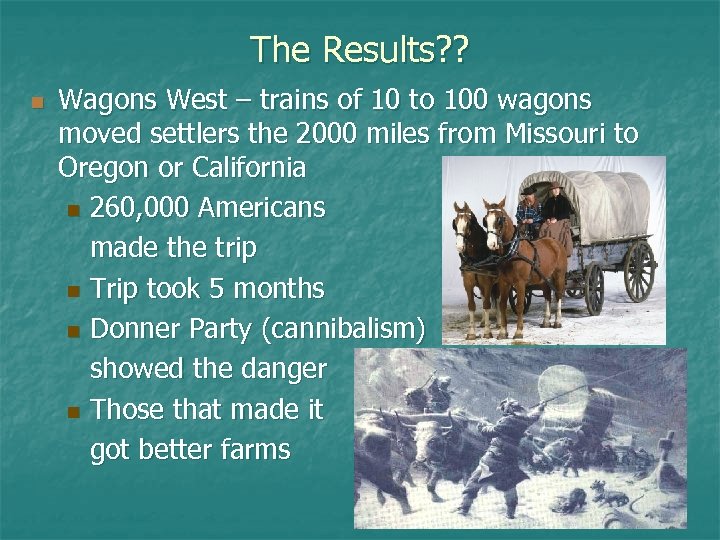 The Results??

Wagons West – trains of 10 to 100 wagons moved settlers the 2000 miles from Missouri to Oregon or California

260,000 Americans made the trip

Trip took 5 months

Donner Party (cannibalism) showed the danger

Those that made it got better farms